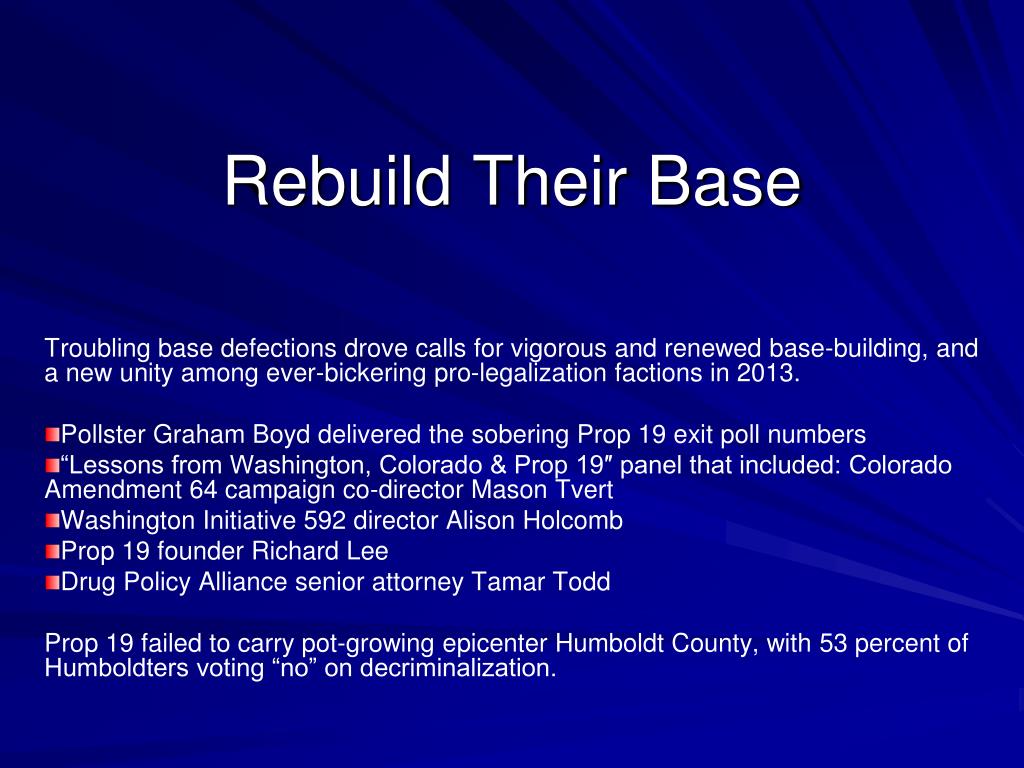 Rebuild Their Base

Troubling base defections drove calls for vigorous and renewed base-building, and a new unity among ever-bickering pro-legalization factions in 2013.

Pollster Graham Boyd delivered the sobering Prop 19 exit poll numbers
“Lessons from Washington, Colorado & Prop 19″ panel that included: Colorado Amendment 64 campaign co-director Mason Tvert
Washington Initiative 592 director Alison Holcomb
Prop 19 founder Richard Lee
Drug Policy Alliance senior attorney Tamar Todd

Prop 19 failed to carry pot-growing epicenter Humboldt County, with 53 percent of Humboldters voting “no” on decriminalization.